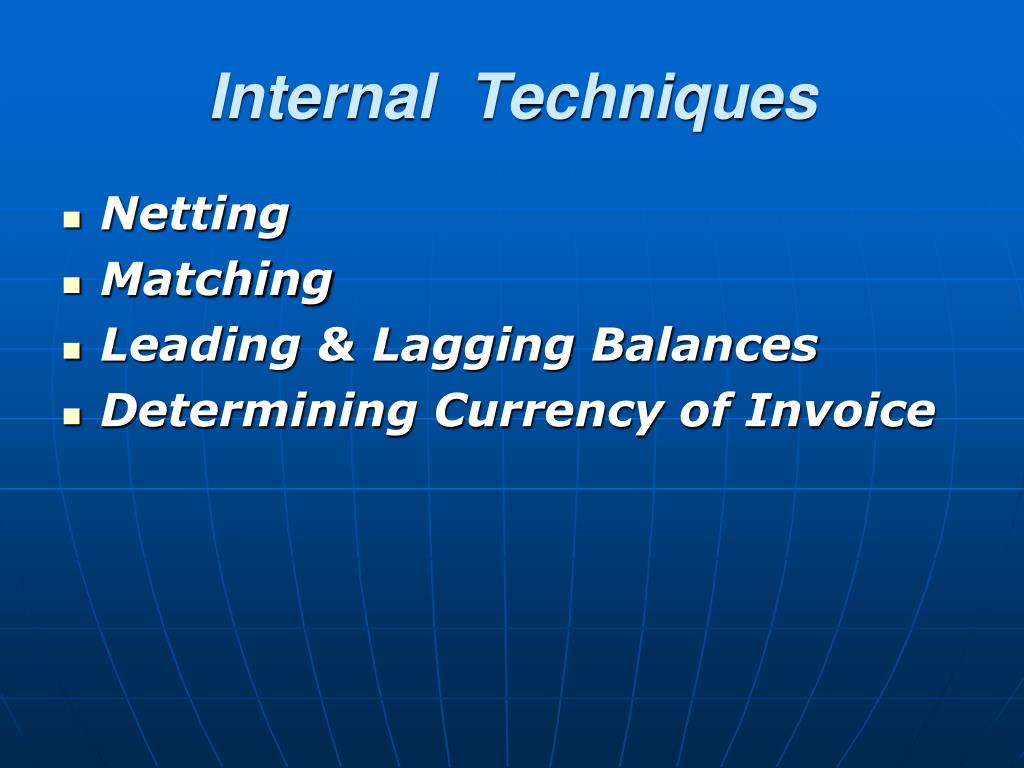 Internal Techniques

- Netting
- Matching
- Leading & Lagging Balances
- Determining Currency of Invoice